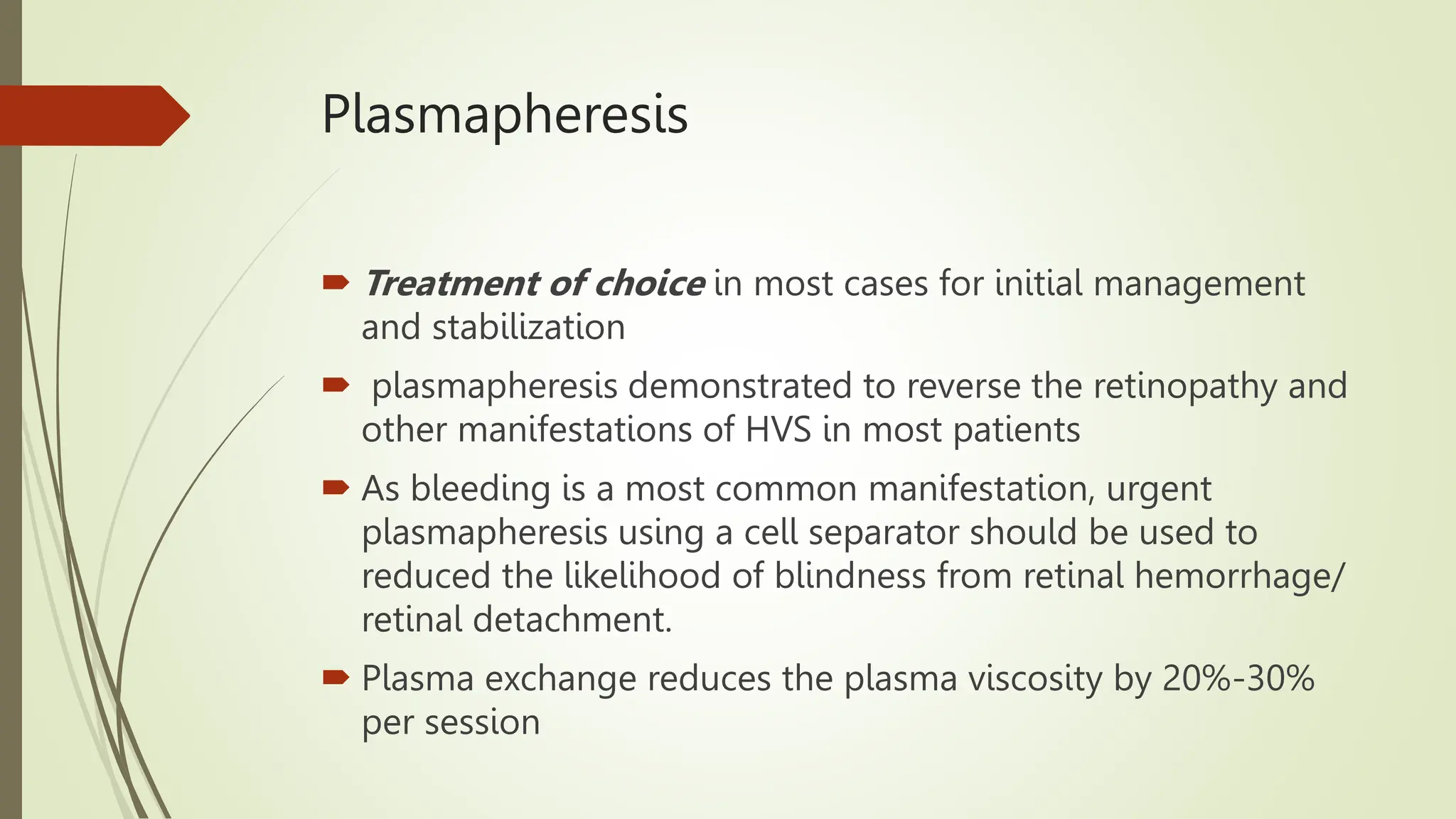 Plasmapheresis

Treatment of choice in most cases for initial management and stabilization

plasmapheresis demonstrated to reverse the retinopathy and other manifestations of HVS in most patients

As bleeding is a most common manifestation, urgent plasmapheresis using a cell separator should be used to reduced the likelihood of blindness from retinal hemorrhage/ retinal detachment.

Plasma exchange reduces the plasma viscosity by 20%-30% per session